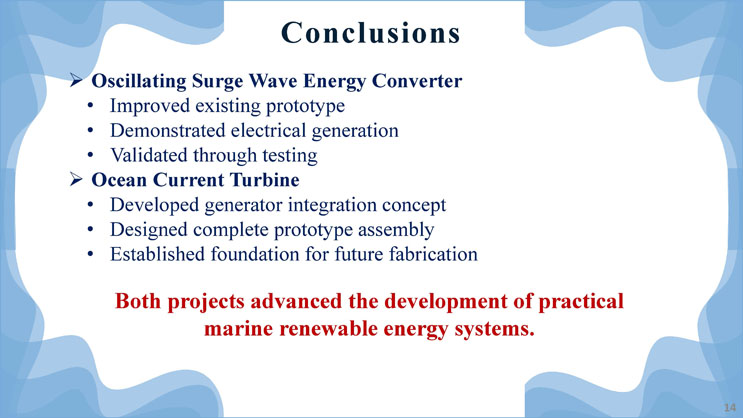 Conclusions

➢ Oscillating Surge Wave Energy Converter
• Improved existing prototype
• Demonstrated electrical generation
• Validated through testing
➢ Ocean Current Turbine
• Developed generator integration concept
• Designed complete prototype assembly
• Established foundation for future fabrication

Both projects advanced the development of practical marine renewable energy systems.

14